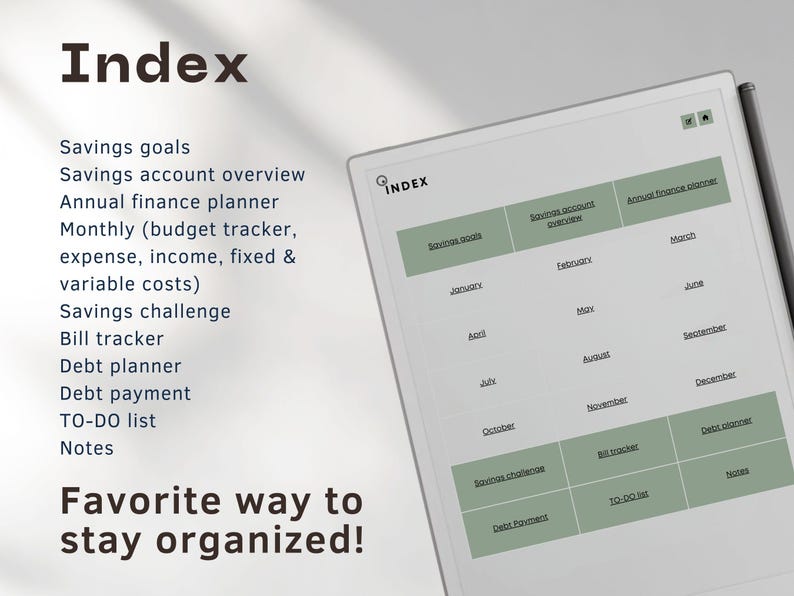 Index

Savings goals
Savings account overview
Annual finance planner
Monthly (budget tracker, expense, income, fixed & variable costs)
Savings challenge
Bill tracker
Debt planner
Debt payment
TO-DO list
Notes

Favorite way to stay organized!

INDEX

| Savings goals | Savings account overview | Annual finance planner |
|---|---|---|
| January | February | March |
| April | May | June |
| July | August | September |
| October | November | December |
| Savings challenge | Bill tracker | Debt planner |
| Debt Payment | TO-DO list | Notes |